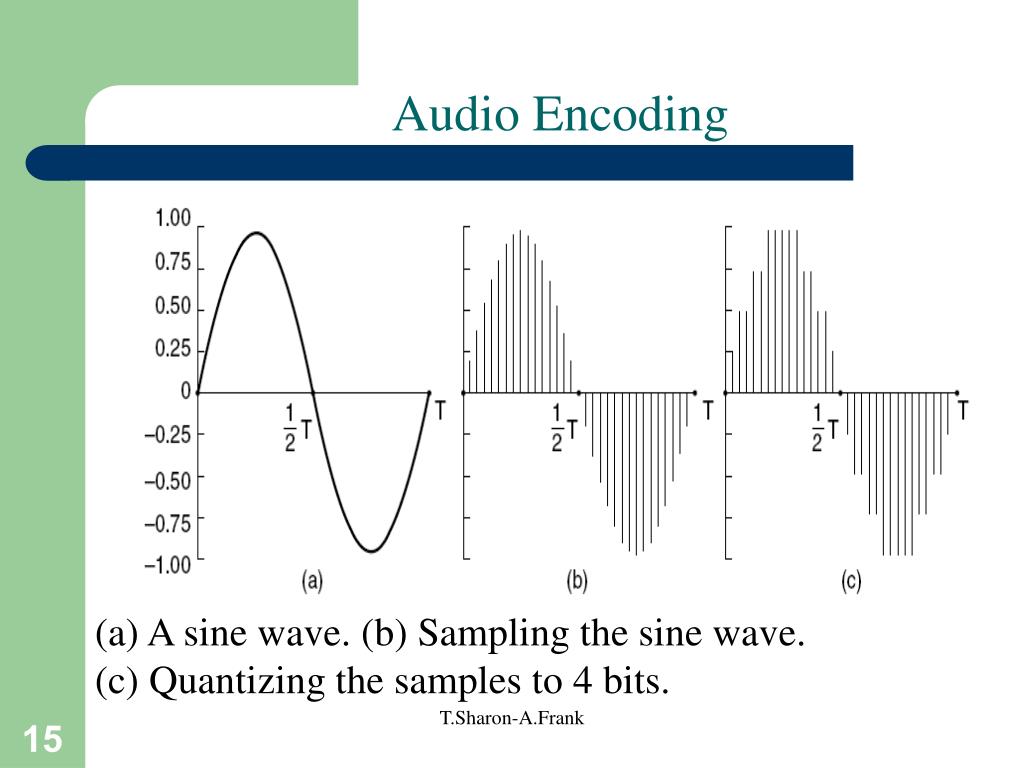 Audio Encoding

1.00
0.75
0.50
0.25
0
–0.25
–0.50
–0.75
–1.00

$\frac{1}{2}$T
T
(a)

$\frac{1}{2}$T
T
(b)

$\frac{1}{2}$T
T
(c)

(a) A sine wave. (b) Sampling the sine wave.
(c) Quantizing the samples to 4 bits.

T.Sharon-A.Frank

15